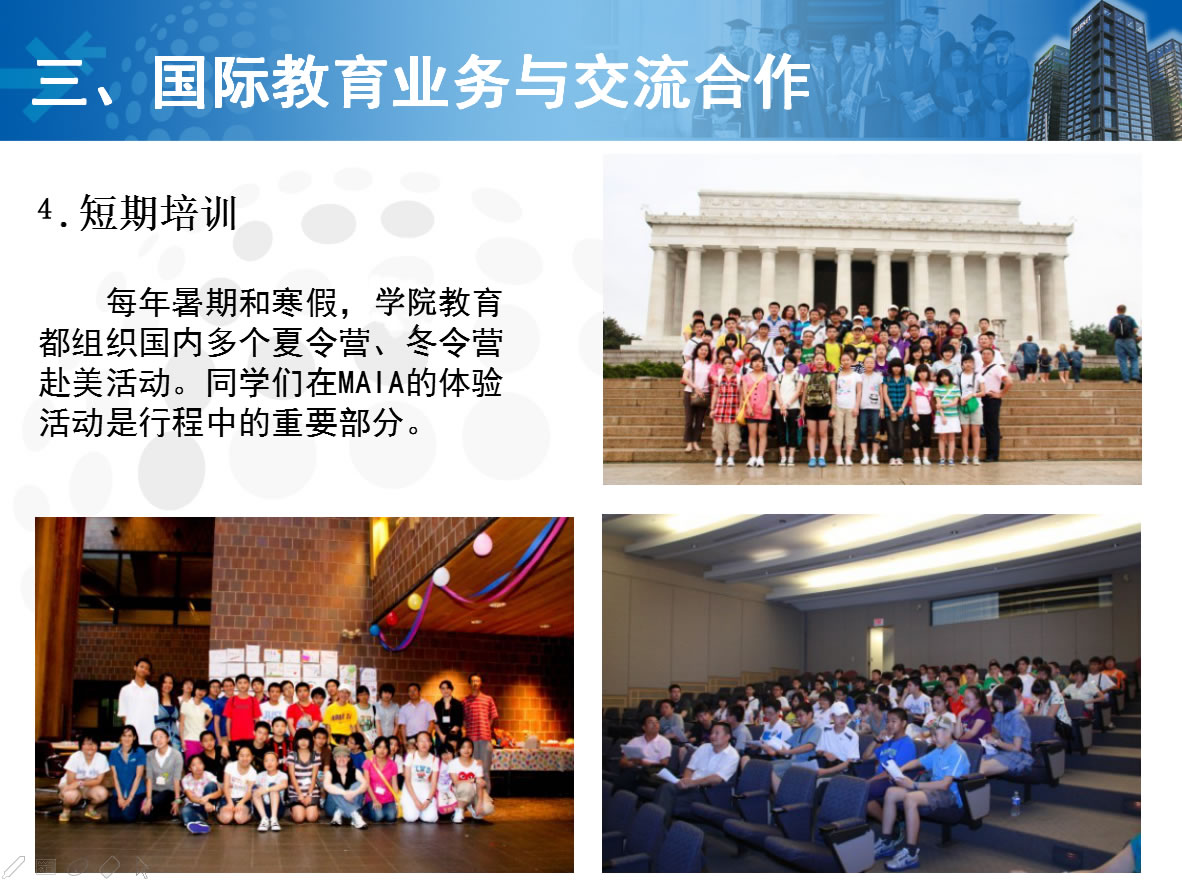 三、国际教育业务与交流合作

4.短期培训

每年暑期和寒假，学院教育都组织国内多个夏令营、冬令营赴美活动。同学们在MAIA的体验活动是行程中的重要部分。